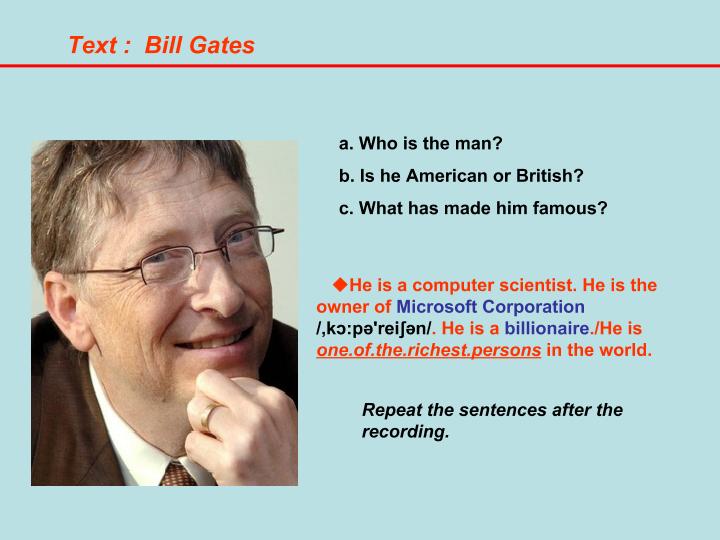 Text : Bill Gates

a. Who is the man?

b. Is he American or British?

c. What has made him famous?

◆He is a computer scientist. He is the owner of Microsoft Corporation /ˌkɔ:pəˈreiʃən/. He is a billionaire./He is one.of.the.richest.persons in the world.

Repeat the sentences after the recording.